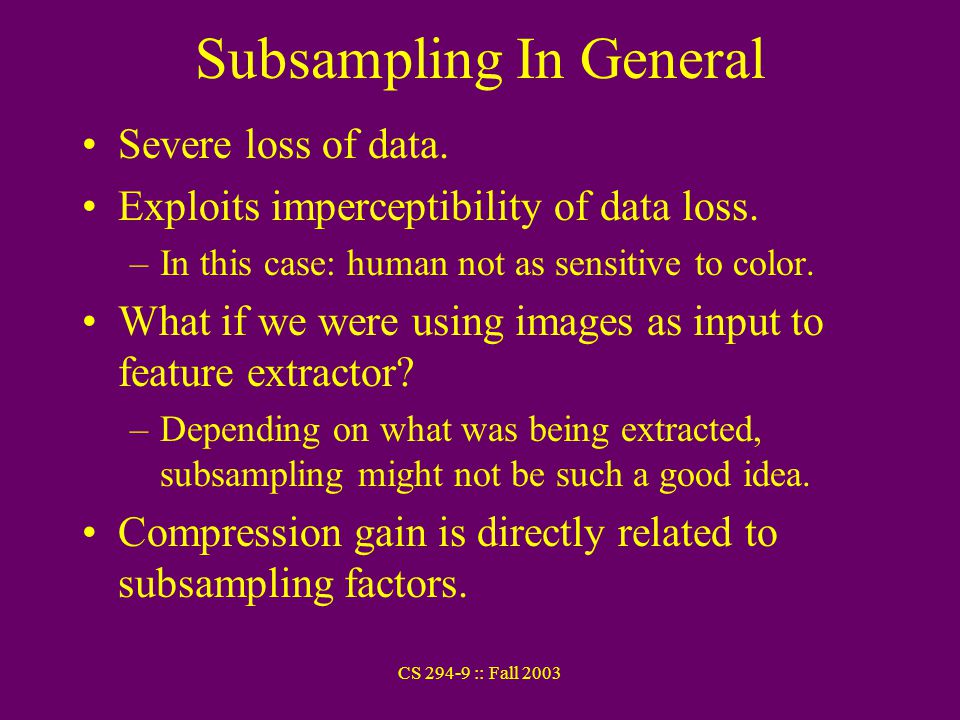 Subsampling In General

• Severe loss of data.
• Exploits imperceptibility of data loss.
– In this case: human not as sensitive to color.
• What if we were using images as input to feature extractor?
– Depending on what was being extracted, subsampling might not be such a good idea.
• Compression gain is directly related to subsampling factors.

CS 294-9 :: Fall 2003